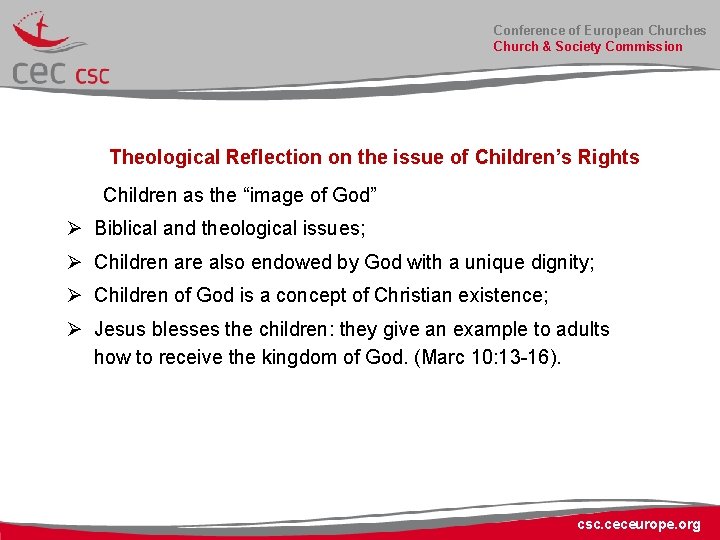 cec csc

Conference of European Churches
Church & Society Commission

Theological Reflection on the issue of Children's Rights

Children as the "image of God"

➢ Biblical and theological issues;

➢ Children are also endowed by God with a unique dignity;

➢ Children of God is a concept of Christian existence;

➢ Jesus blesses the children: they give an example to adults how to receive the kingdom of God. (Marc 10:13-16).

csc.ceceurope.org